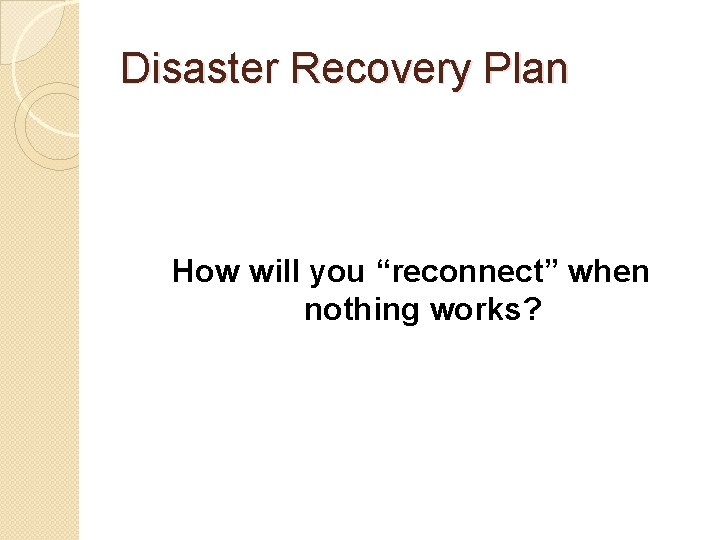 Disaster Recovery Plan

How will you “reconnect” when nothing works?